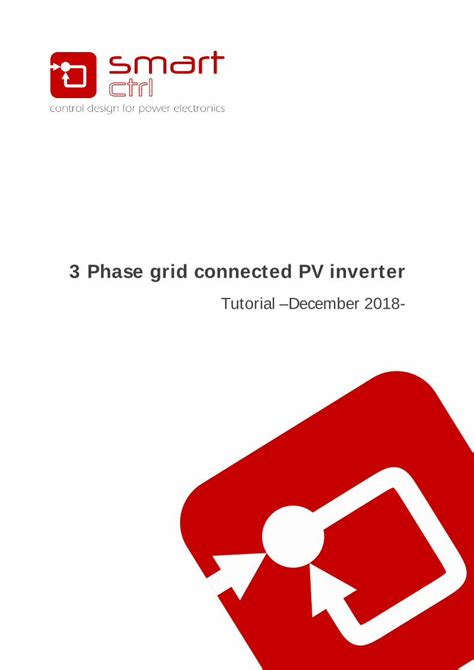 smart
ctrl
control design for power electronics

3 Phase grid connected PV inverter

Tutorial –December 2018-